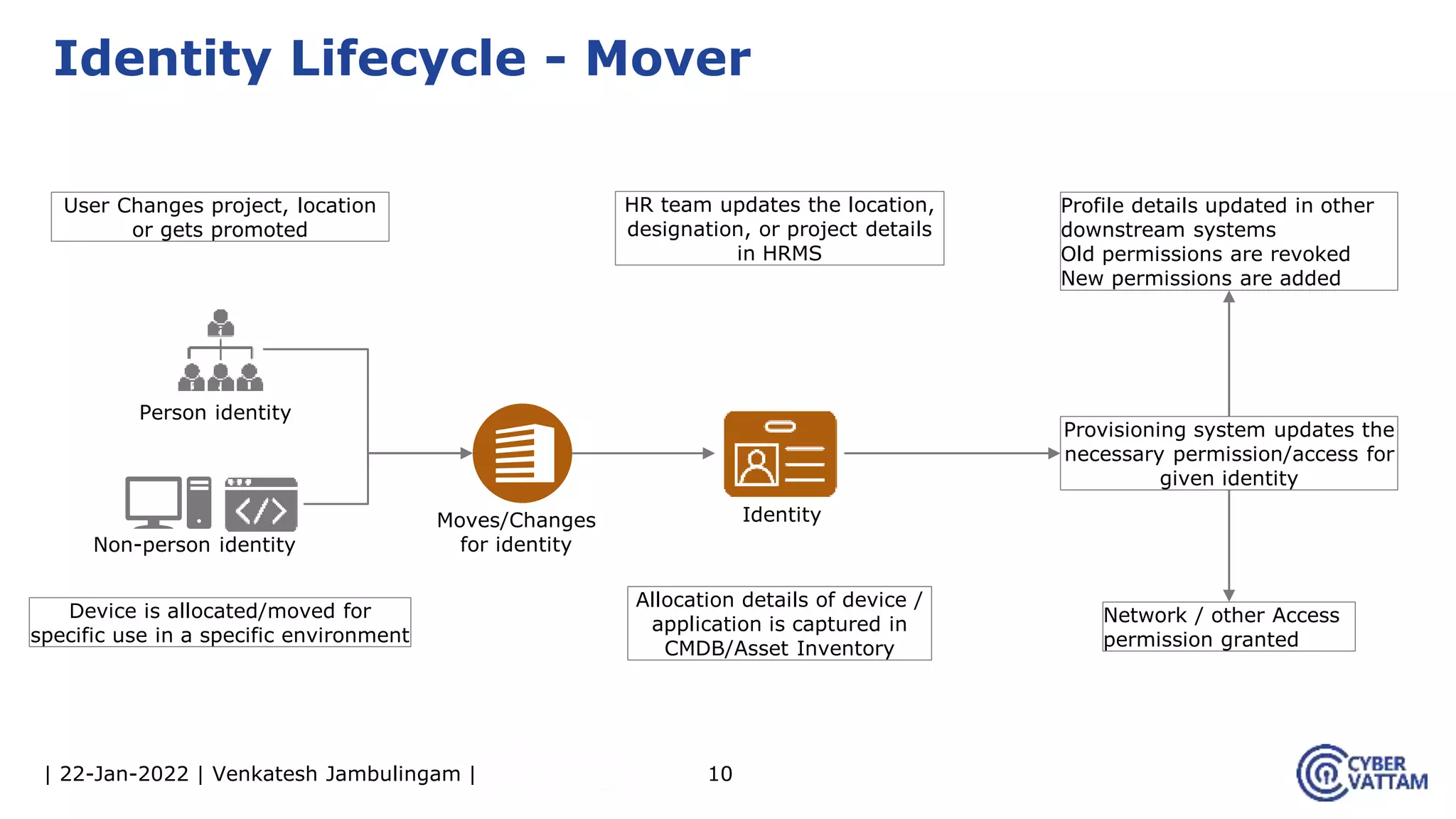 Identity Lifecycle - Mover

User Changes project, location or gets promoted

HR team updates the location, designation, or project details in HRMS

Profile details updated in other downstream systems
Old permissions are revoked
New permissions are added

Person identity

Non-person identity

Moves/Changes for identity

Identity

Provisioning system updates the necessary permission/access for given identity

Device is allocated/moved for specific use in a specific environment

Allocation details of device / application is captured in CMDB/Asset Inventory

Network / other Access permission granted

| 22-Jan-2022 | Venkatesh Jambulingam |

10

CYBER VATTAM